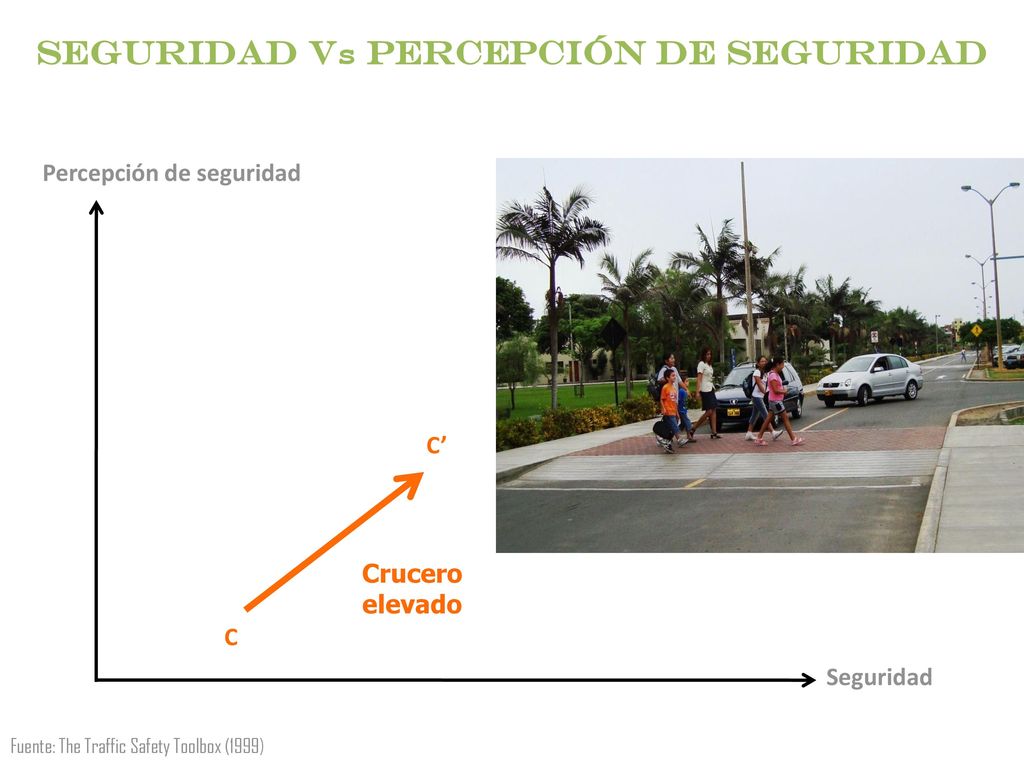 SEGURIDAD Vs PERCEPCIÓN DE SEGURIDAD

Percepción de seguridad

C’

Crucero elevado

C

Seguridad

Fuente: The Traffic Safety Toolbox (1999)